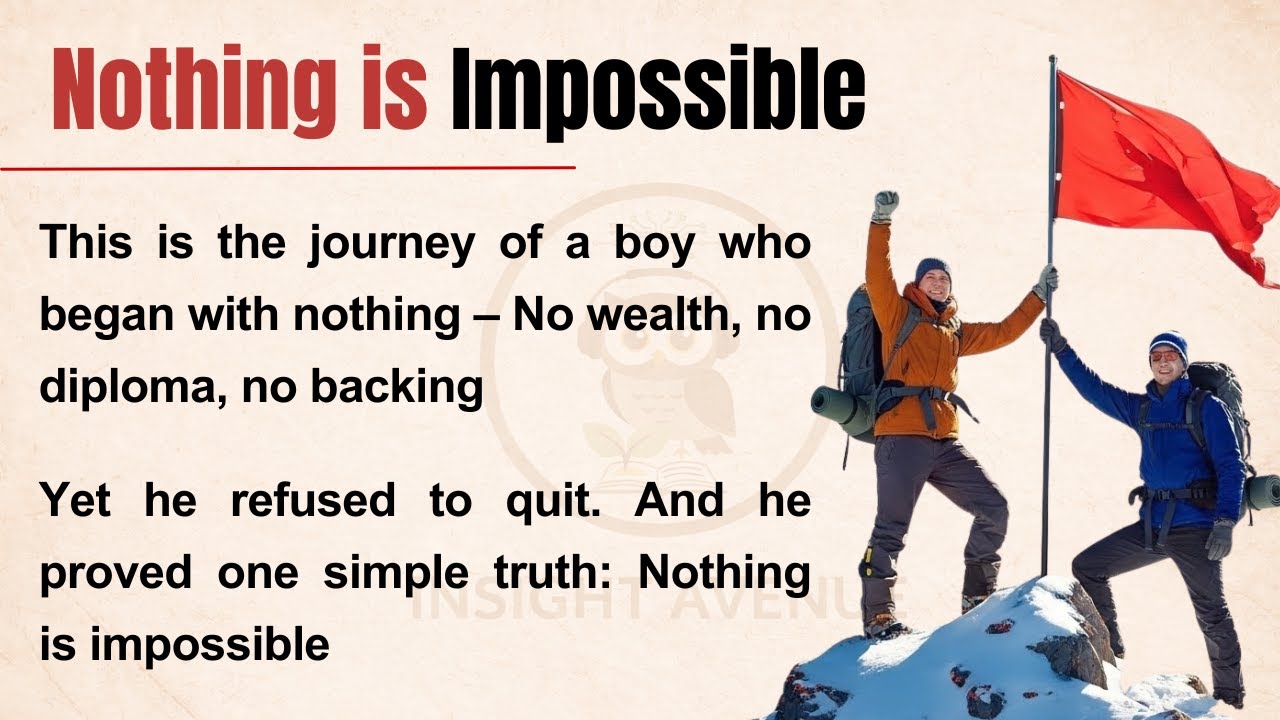 Nothing is Impossible

This is the journey of a boy who began with nothing – No wealth, no diploma, no backing

Yet he refused to quit. And he proved one simple truth: Nothing is impossible

INSIGHT AVENUE